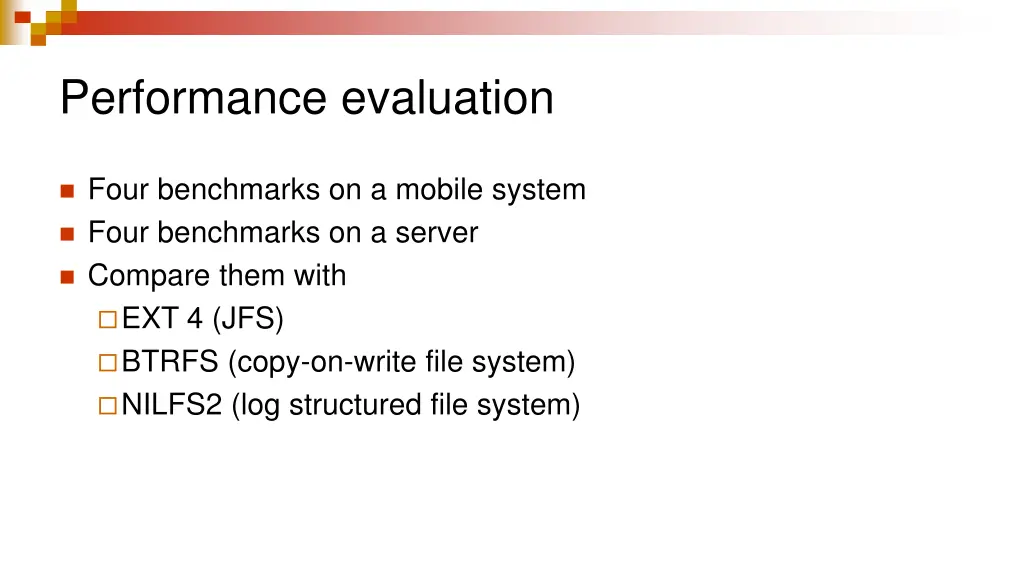 Performance evaluation

Four benchmarks on a mobile system
Four benchmarks on a server
Compare them with
EXT 4 (JFS)
BTRFS (copy-on-write file system)
NILFS2 (log structured file system)